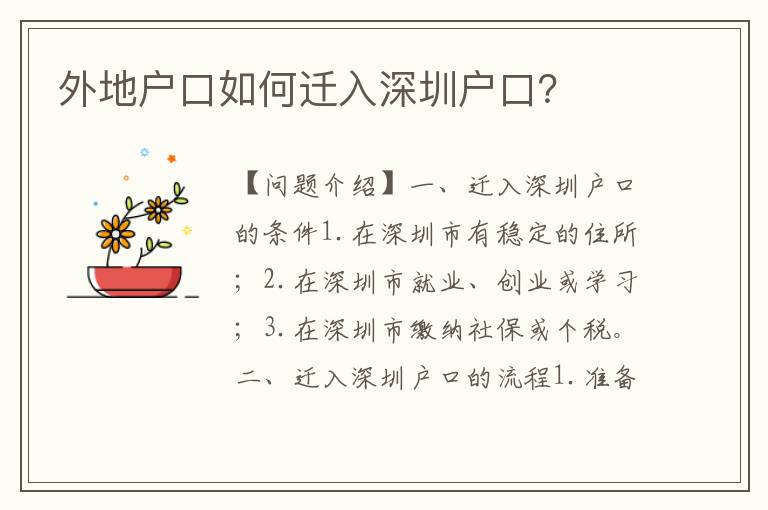 外地户口如何迁入深圳户口?

【问题介绍】一、迁入深圳户口的条件1. 在深圳市有稳定的住所；2. 在深圳市就业、创业或学习；3. 在深圳市缴纳社保或个税。二、迁入深圳户口的流程1. 准备